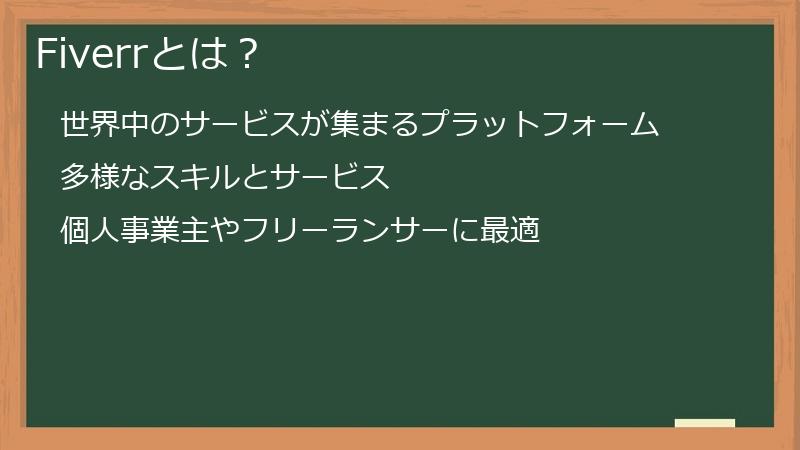 Fiverrとは？

世界中のサービスが集まるプラットフォーム

多様なスキルとサービス

個人事業主やフリーランサーに最適